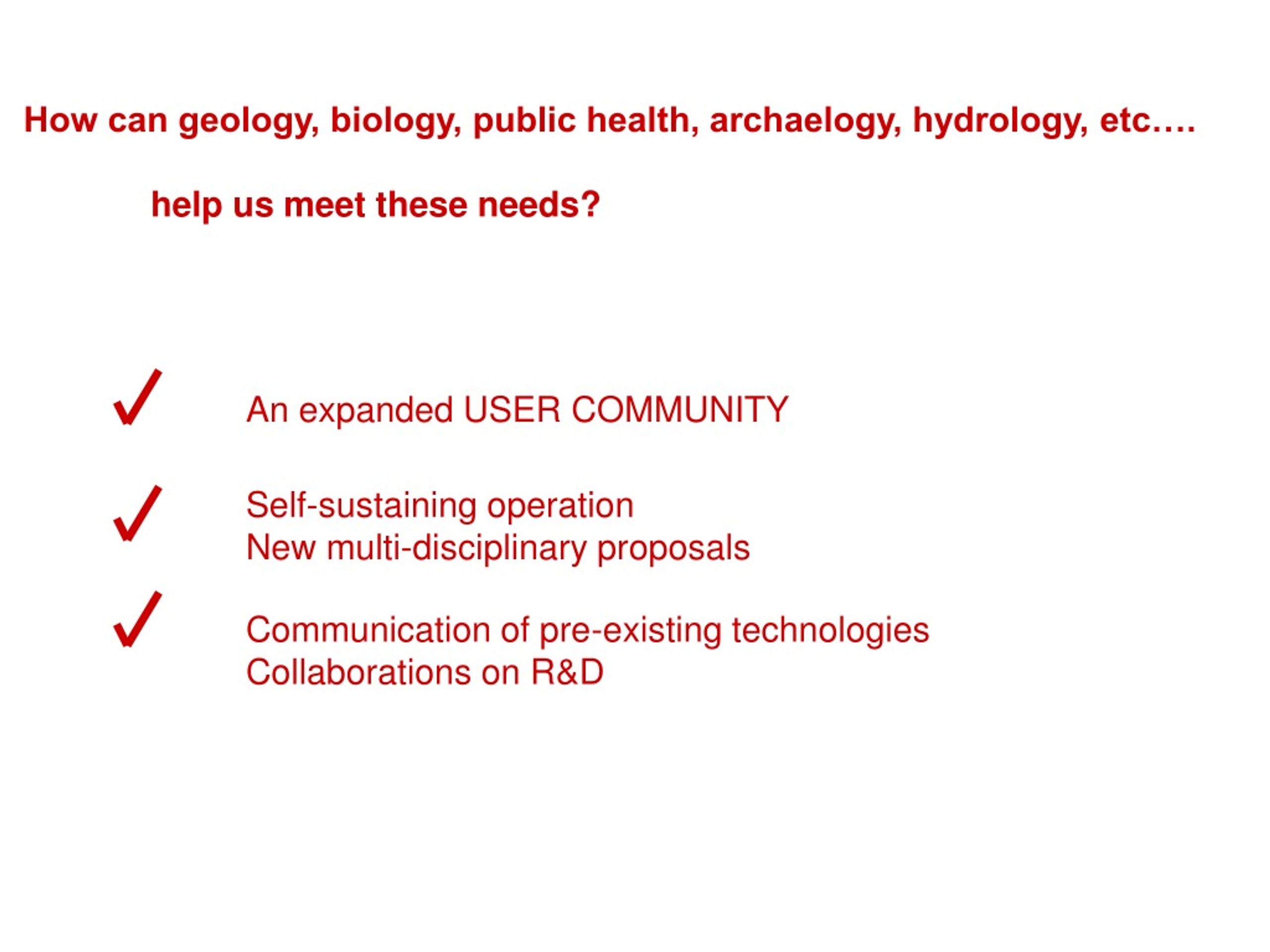 How can geology, biology, public health, archaelogy, hydrology, etc….

help us meet these needs?

✓ An expanded USER COMMUNITY

✓ Self-sustaining operation
New multi-disciplinary proposals

✓ Communication of pre-existing technologies
Collaborations on R&D